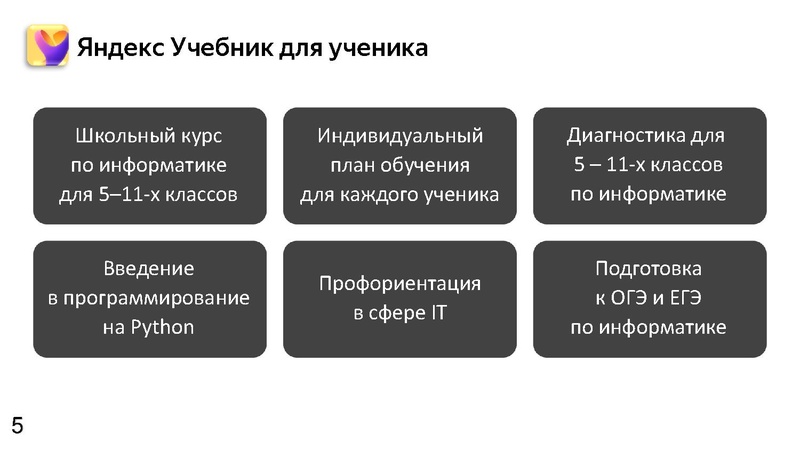 Яндекс Учебник для ученика

Школьный курс по информатике для 5–11-х классов

Индивидуальный план обучения для каждого ученика

Диагностика для 5 – 11-х классов по информатике

Введение в программирование на Python

Профориентация в сфере IT

Подготовка к ОГЭ и ЕГЭ по информатике

5